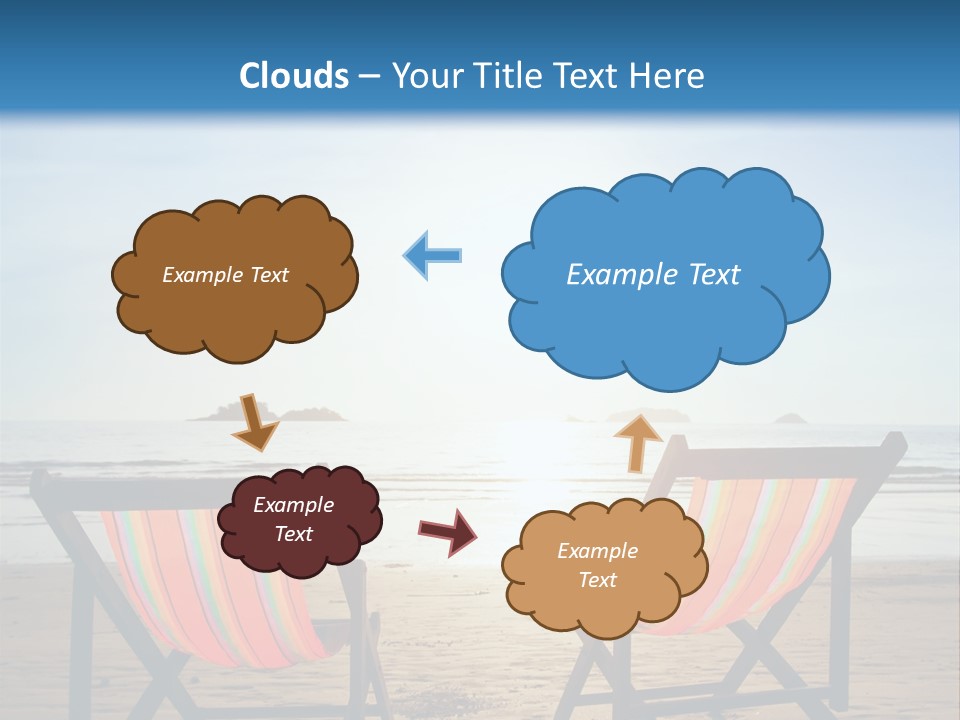 Clouds – Your Title Text Here

Example Text

Example Text

Example Text

Example Text